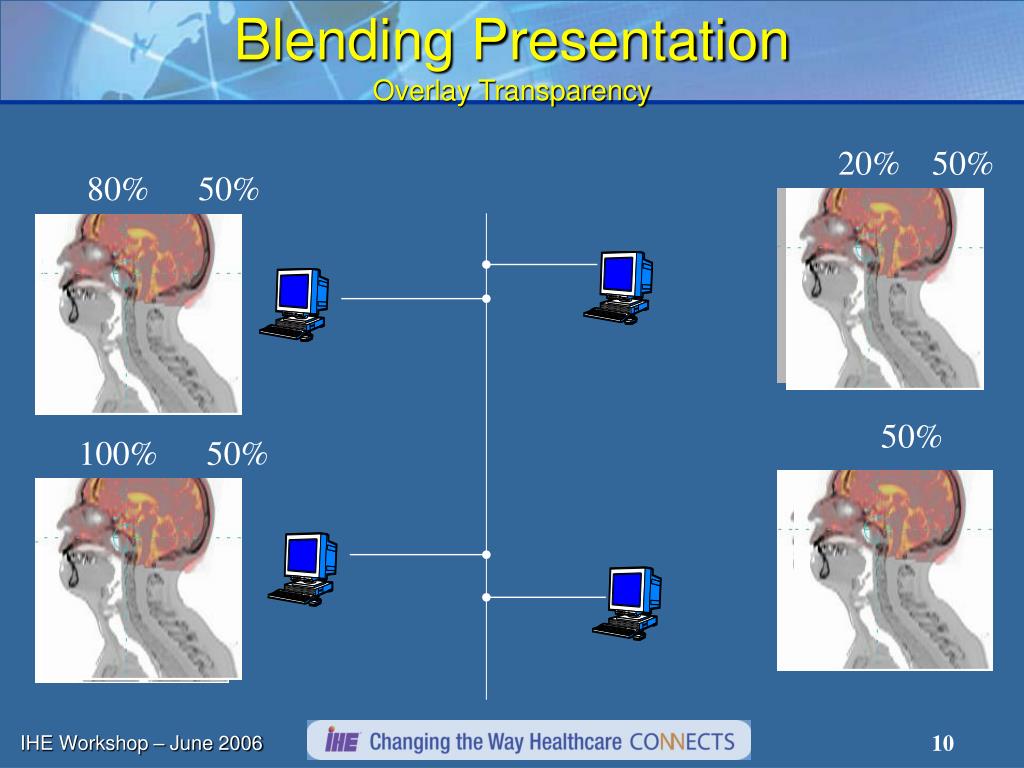 Blending Presentation
Overlay Transparency

80% 50%

20% 50%

100% 50%

50%

IHE Workshop – June 2006

IHE Changing the Way Healthcare CONNECTS

10